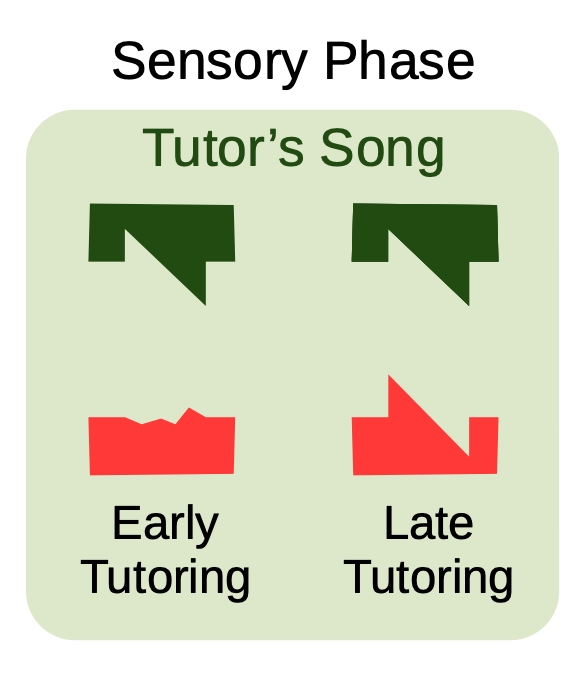 Sensory Phase

Tutor’s Song

Early Tutoring

Late Tutoring